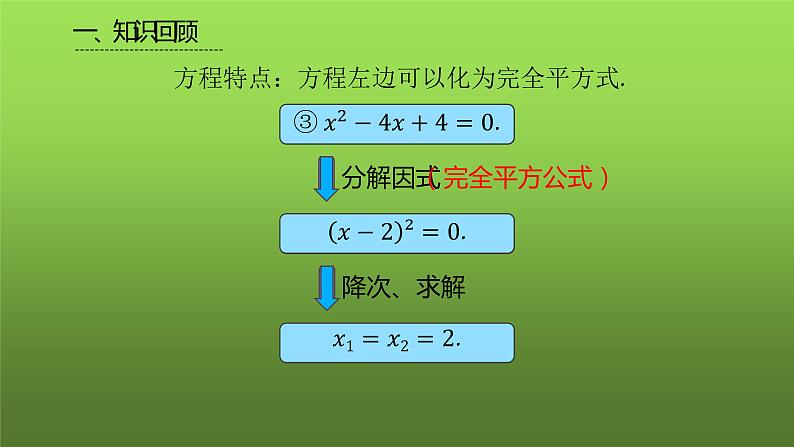 一、知识回顾

方程特点：方程左边可以化为完全平方式.

③ $x^2-4x+4=0.$

分解因式（完全平方公式）

$(x-2)^2=0.$

降次、求解

$x_1=x_2=2.$